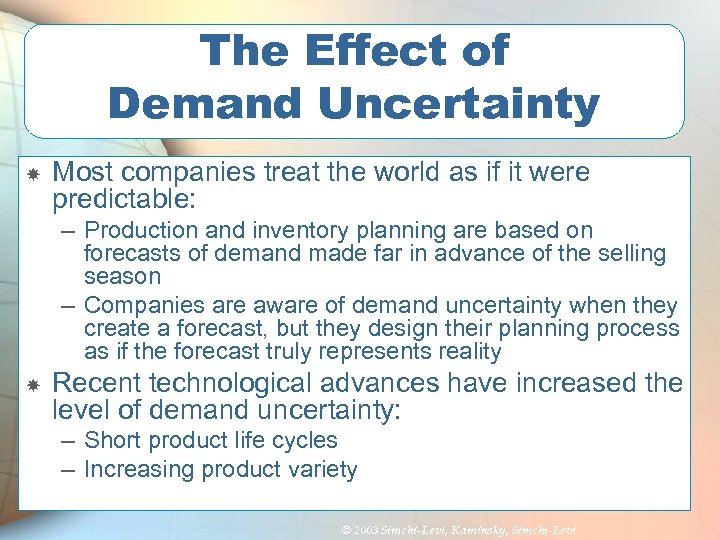 The Effect of Demand Uncertainty

Most companies treat the world as if it were predictable:
– Production and inventory planning are based on forecasts of demand made far in advance of the selling season
– Companies are aware of demand uncertainty when they create a forecast, but they design their planning process as if the forecast truly represents reality

Recent technological advances have increased the level of demand uncertainty:
– Short product life cycles
– Increasing product variety

© 2003 Simchi-Levi, Kaminsky, Simchi-Levi